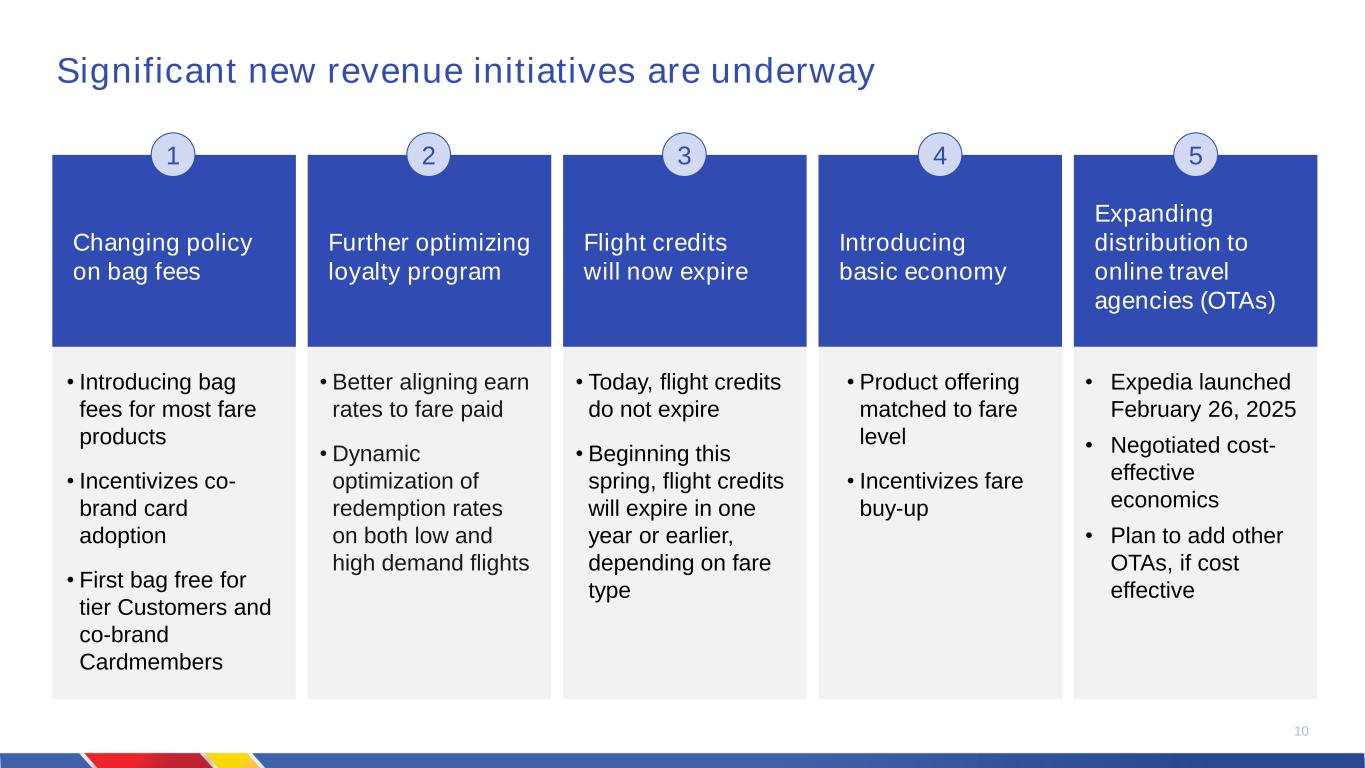 Significant new revenue initiatives are underway

1

Changing policy on bag fees

• Introducing bag fees for most fare products

• Incentivizes co-brand card adoption

• First bag free for tier Customers and co-brand Cardmembers

2

Further optimizing loyalty program

• Better aligning earn rates to fare paid

• Dynamic optimization of redemption rates on both low and high demand flights

3

Flight credits will now expire

• Today, flight credits do not expire

• Beginning this spring, flight credits will expire in one year or earlier, depending on fare type

4

Introducing basic economy

• Product offering matched to fare level

• Incentivizes fare buy-up

5

Expanding distribution to online travel agencies (OTAs)

• Expedia launched February 26, 2025

• Negotiated cost-effective economics

• Plan to add other OTAs, if cost effective

10